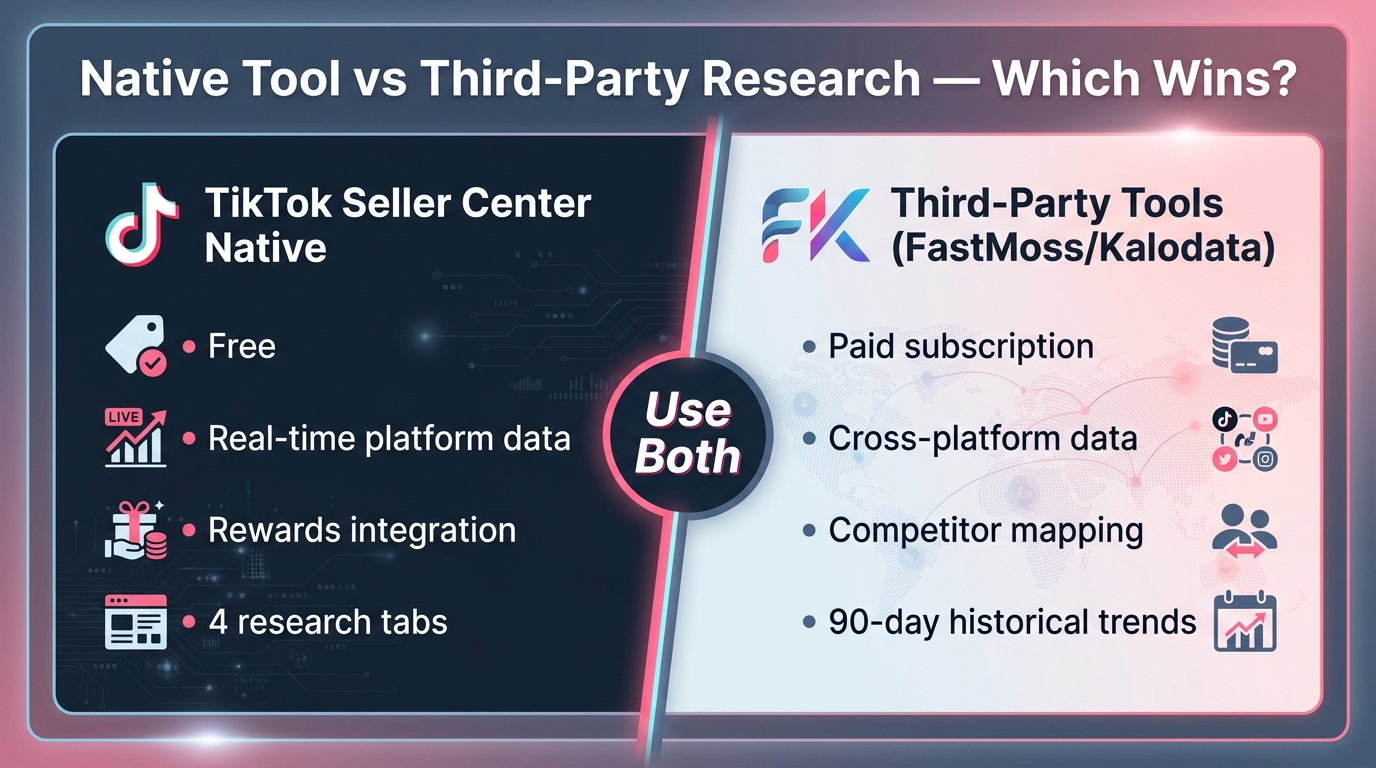 Native Tool vs Third-Party Research — Which Wins?

TikTok Seller Center Native

• Free

LIVE

• Real-time platform data

• Rewards integration

• 4 research tabs

Use Both

FK

Third-Party Tools (FastMoss/Kalodata)

• Paid subscription

• Cross-platform data

• Competitor mapping

• 90-day historical trends